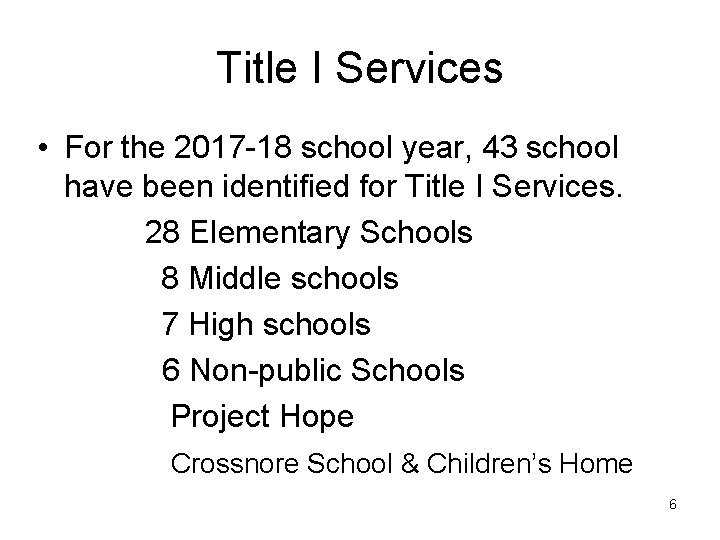 Title I Services

• For the 2017-18 school year, 43 school have been identified for Title I Services.

28 Elementary Schools

8 Middle schools

7 High schools

6 Non-public Schools

Project Hope

Crossnore School & Children's Home

6